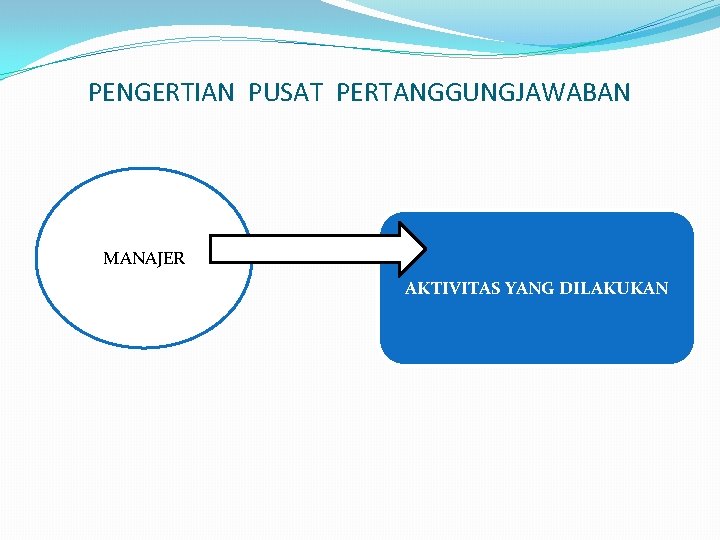 PENGERTIAN PUSAT PERTANGGUNGJAWABAN

MANAJER

AKTIVITAS YANG DILAKUKAN